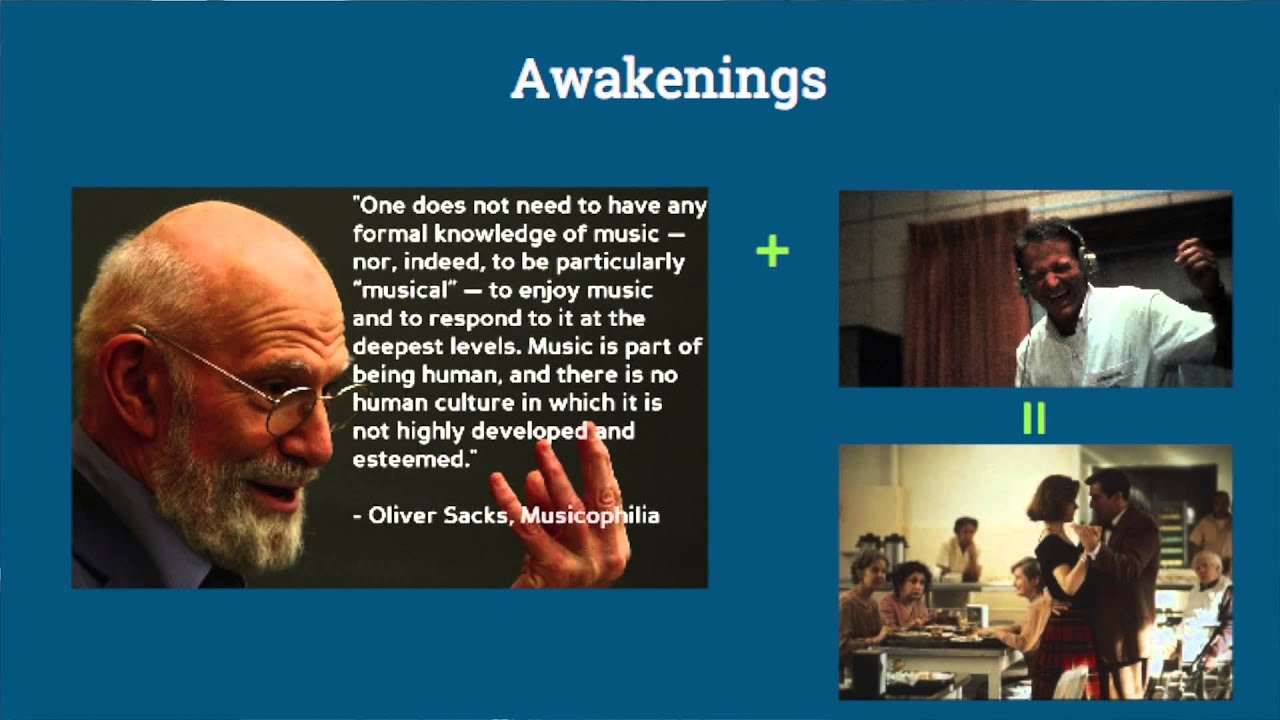 Awakenings

"One does not need to have any formal knowledge of music — nor, indeed, to be particularly "musical" — to enjoy music and to respond to it at the deepest levels. Music is part of being human, and there is no human culture in which it is not highly developed and esteemed."

- Oliver Sacks, Musicophilia

+

=